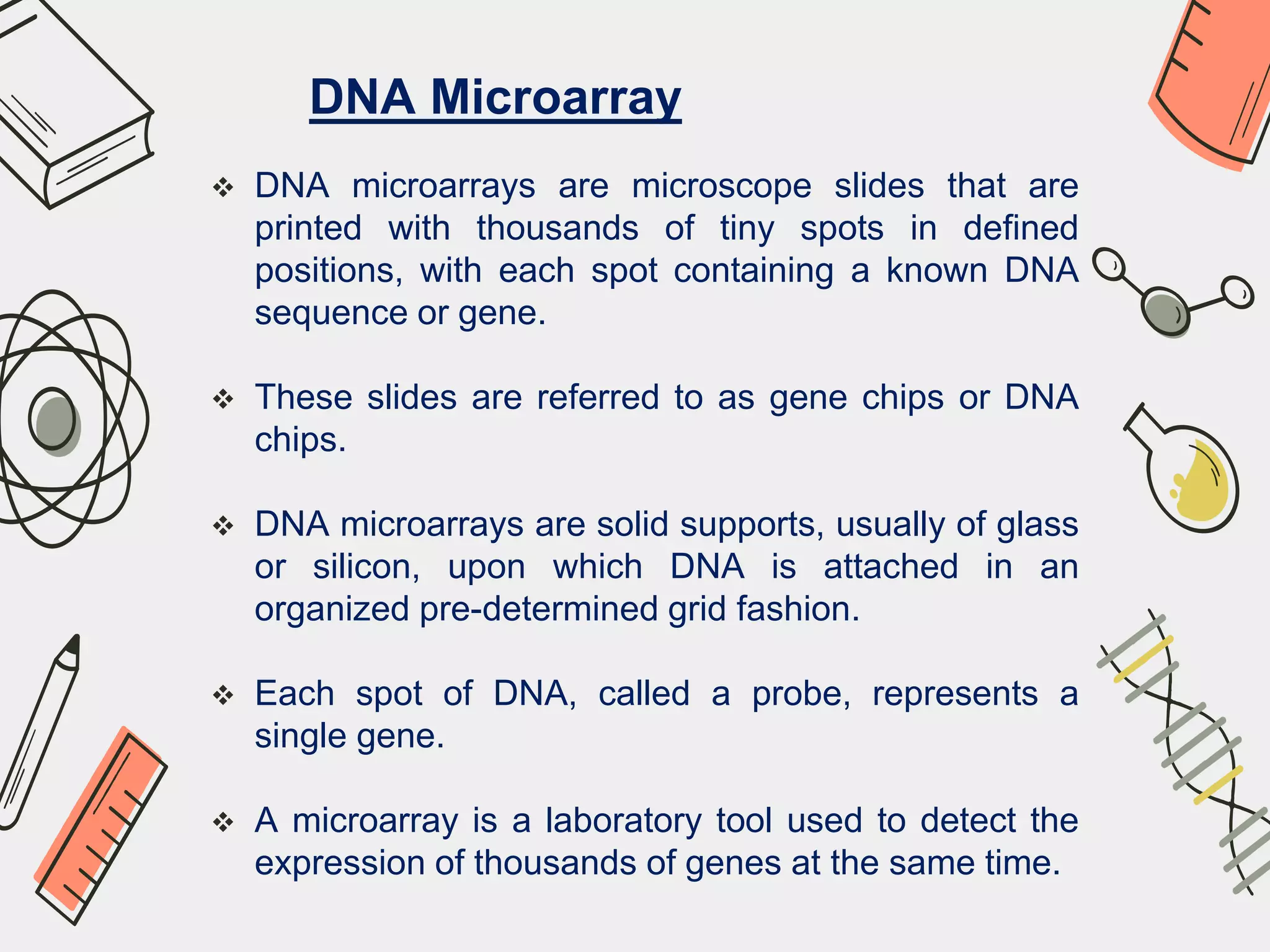 DNA Microarray

❖ DNA microarrays are microscope slides that are printed with thousands of tiny spots in defined positions, with each spot containing a known DNA sequence or gene.

❖ These slides are referred to as gene chips or DNA chips.

❖ DNA microarrays are solid supports, usually of glass or silicon, upon which DNA is attached in an organized pre-determined grid fashion.

❖ Each spot of DNA, called a probe, represents a single gene.

❖ A microarray is a laboratory tool used to detect the expression of thousands of genes at the same time.